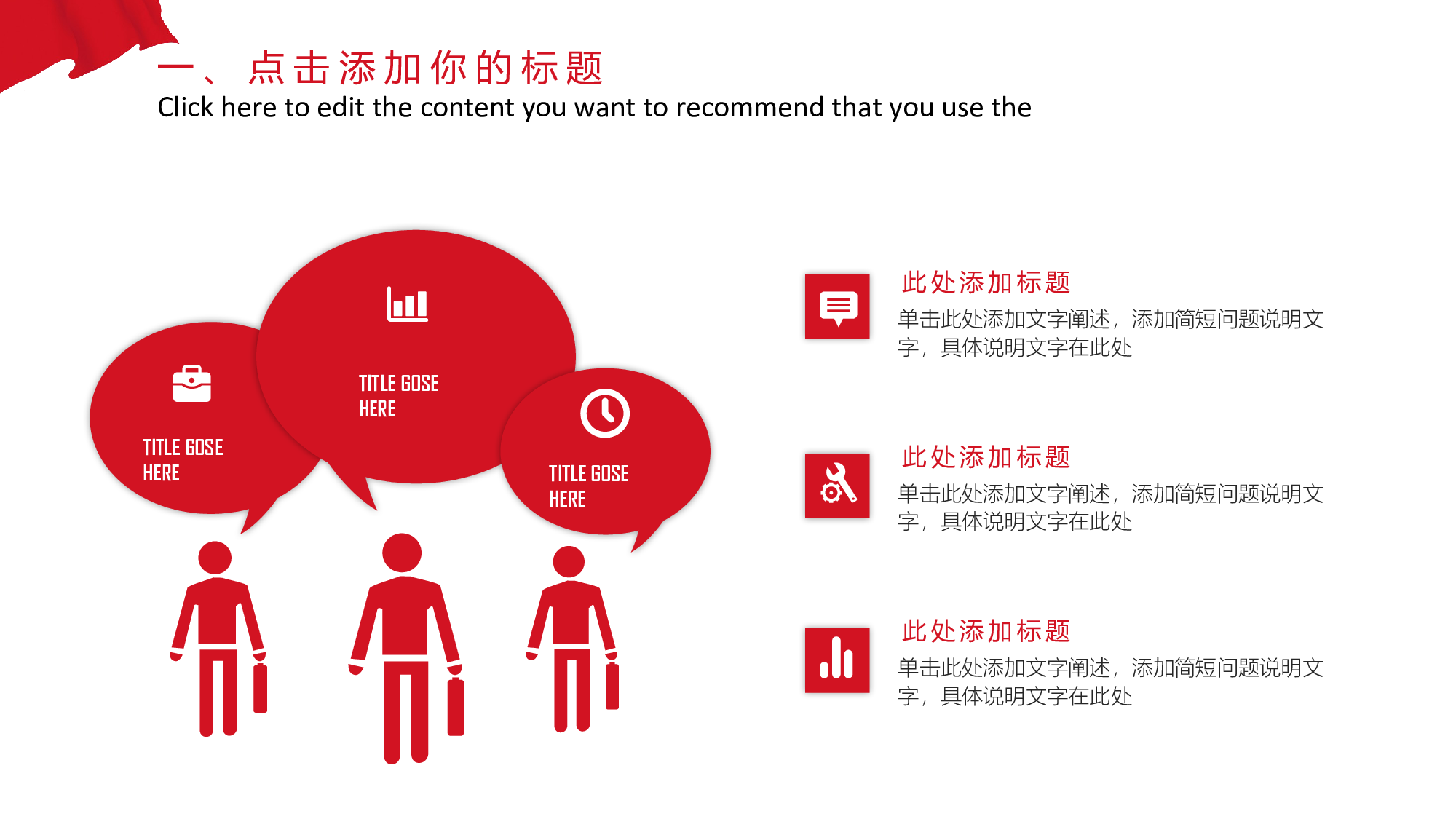 一、点击添加你的标题
Click here to edit the content you want to recommend that you use the

TITLE GOSE HERE

TITLE GOSE HERE

TITLE GOSE HERE

此处添加标题
单击此处添加文字阐述，添加简短问题说明文字，具体说明文字在此处

此处添加标题
单击此处添加文字阐述，添加简短问题说明文字，具体说明文字在此处

此处添加标题
单击此处添加文字阐述，添加简短问题说明文字，具体说明文字在此处